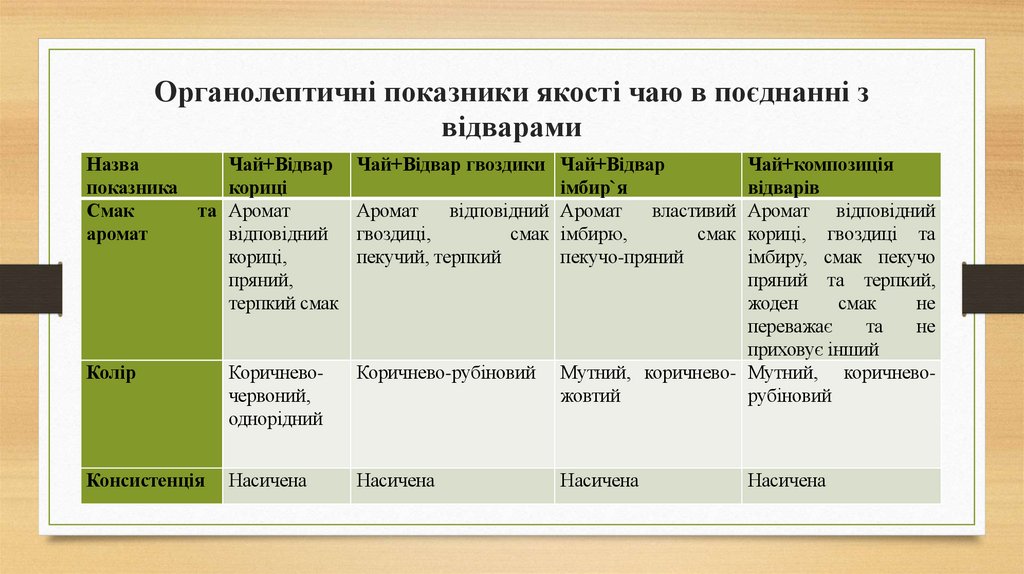 Органолептичні показники якості чаю в поєднанні з відварами

| Назва показника | Чай+Відвар кориці | Чай+Відвар гвоздики | Чай+Відвар імбир`я | Чай+композиція відварів |
|---|---|---|---|---|
| Смак та аромат | Аромат відповідний кориці, пряний, терпкий смак | Аромат відповідний гвоздиці, смак пекучий, терпкий | Аромат властивий імбирю, смак пекучо-пряний | Аромат відповідний кориці, гвоздиці та імбиру, смак пекучо пряний та терпкий, жоден смак не переважає та не приховує інший |
| Колір | Коричнево-червоний, однорідний | Коричнево-рубіновий | Мутний, коричнево-жовтий | Мутний, коричнево-рубіновий |
| Консистенція | Насичена | Насичена | Насичена | Насичена |